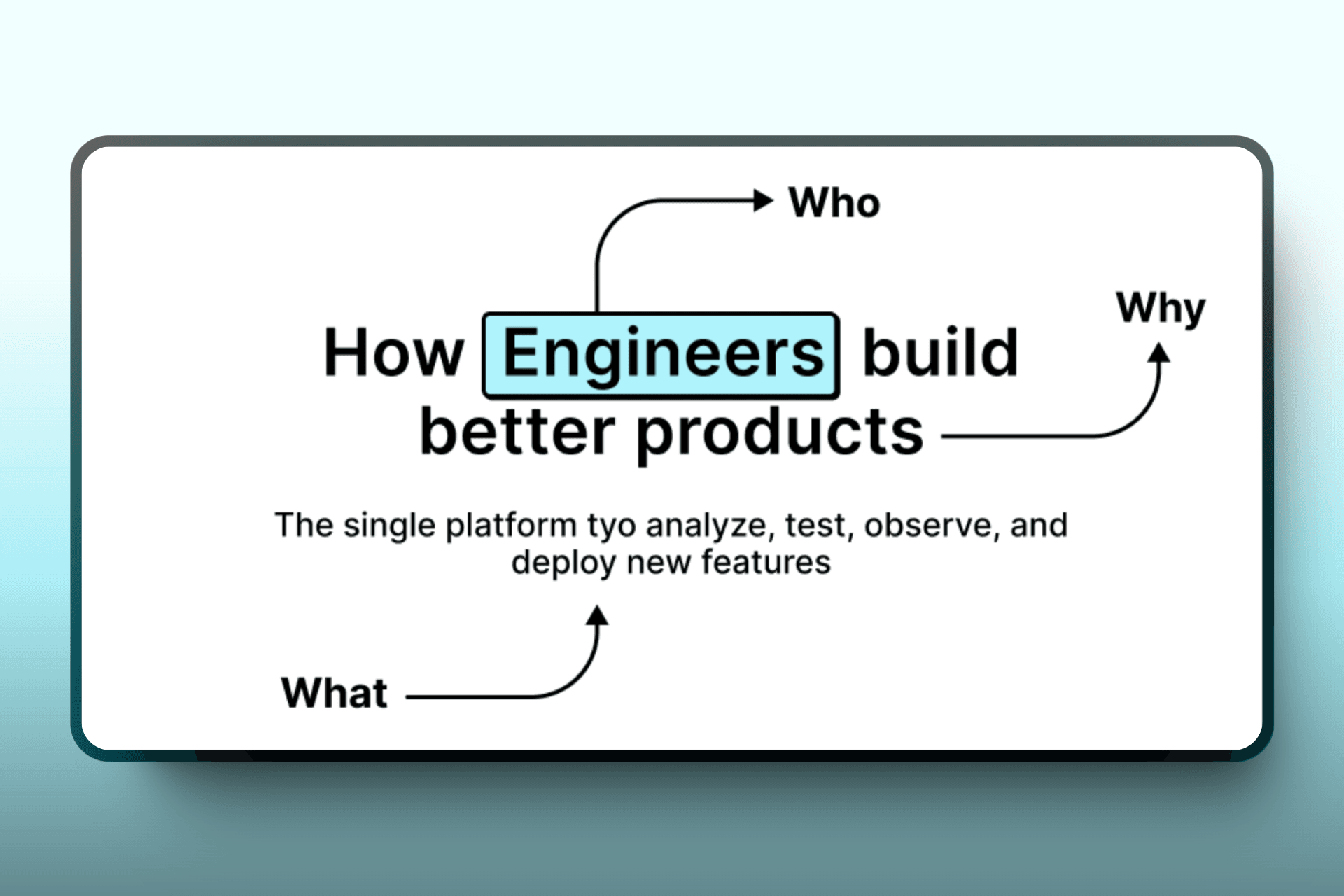 Who

Why

How Engineers build better products

The single platform tyo analyze, test, observe, and deploy new features

What